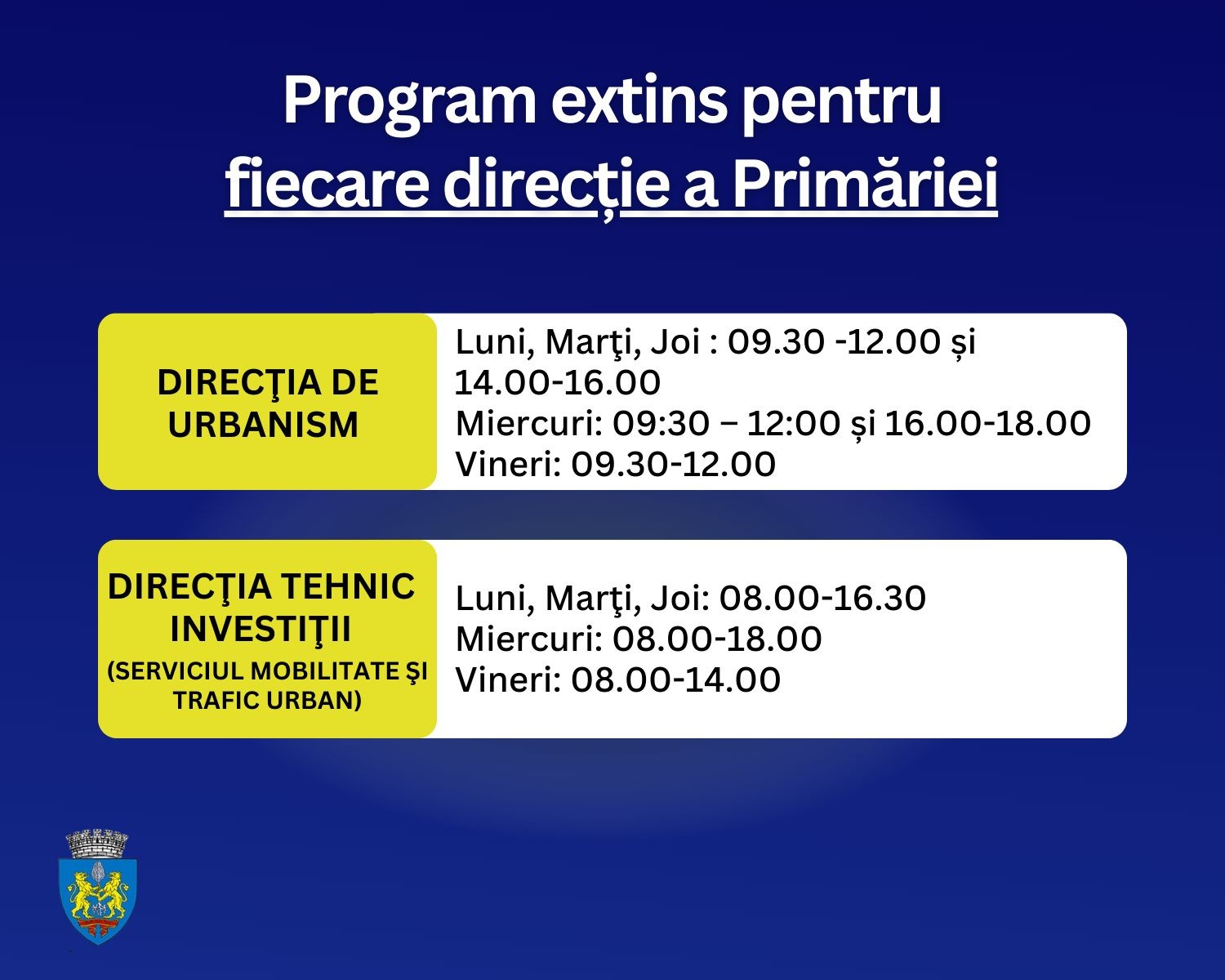 Program extins pentru fiecare direcție a Primăriei

DIRECŢIA DE URBANISM

Luni, Marţi, Joi : 09.30 -12.00 și 14.00-16.00
Miercuri: 09:30 – 12:00 și 16.00-18.00
Vineri: 09.30-12.00

DIRECŢIA TEHNIC INVESTIŢII
(SERVICIUL MOBILITATE ŞI TRAFIC URBAN)

Luni, Marţi, Joi: 08.00-16.30
Miercuri: 08.00-18.00
Vineri: 08.00-14.00